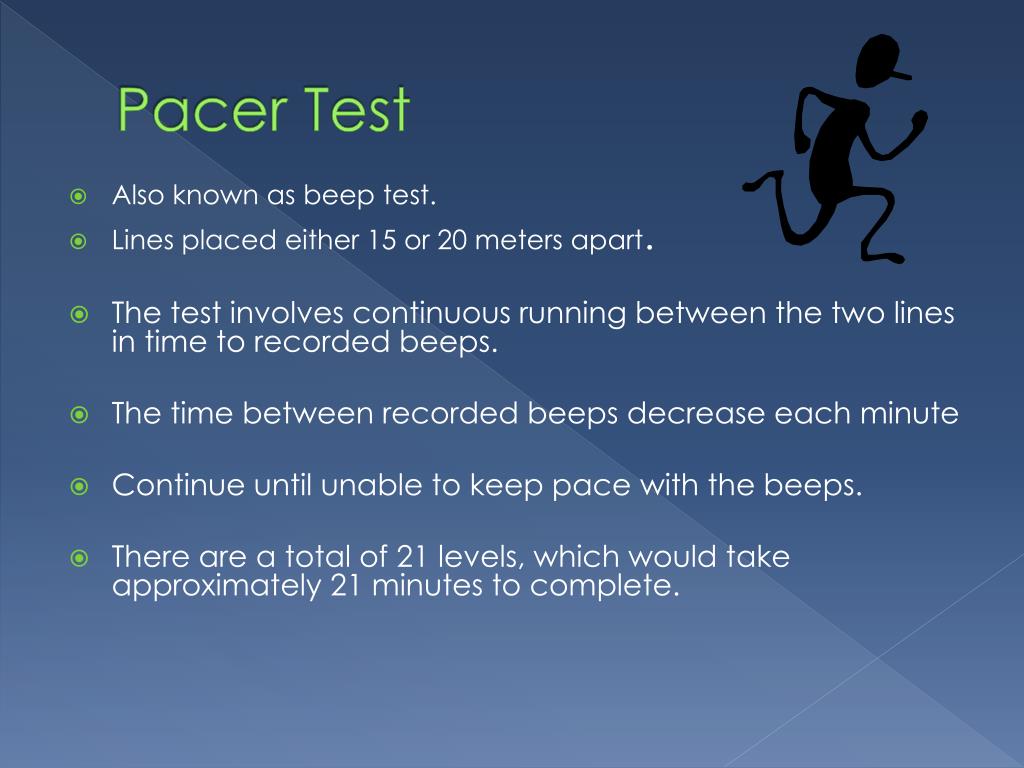 Pacer Test

Also known as beep test.

Lines placed either 15 or 20 meters apart.

The test involves continuous running between the two lines in time to recorded beeps.

The time between recorded beeps decrease each minute

Continue until unable to keep pace with the beeps.

There are a total of 21 levels, which would take approximately 21 minutes to complete.